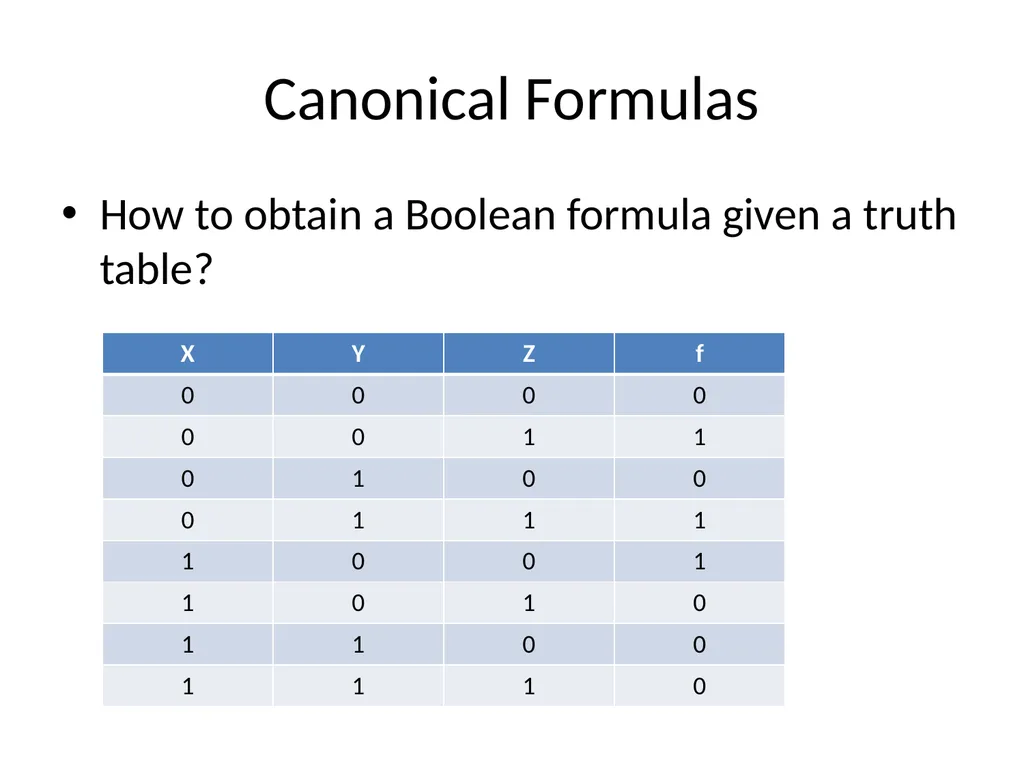 Canonical Formulas

• How to obtain a Boolean formula given a truth table?

| X | Y | Z | f |
|---|---|---|---|
| 0 | 0 | 0 | 0 |
| 0 | 0 | 1 | 1 |
| 0 | 1 | 0 | 0 |
| 0 | 1 | 1 | 1 |
| 1 | 0 | 0 | 1 |
| 1 | 0 | 1 | 0 |
| 1 | 1 | 0 | 0 |
| 1 | 1 | 1 | 0 |